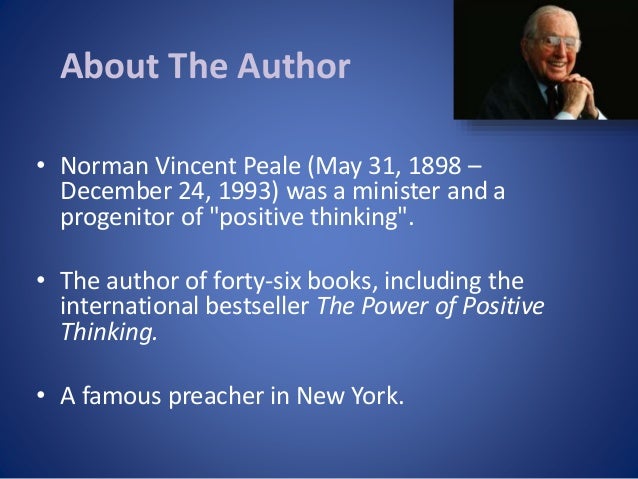 About The Author

• Norman Vincent Peale (May 31, 1898 – December 24, 1993) was a minister and a progenitor of "positive thinking".

• The author of forty-six books, including the international bestseller The Power of Positive Thinking.

• A famous preacher in New York.